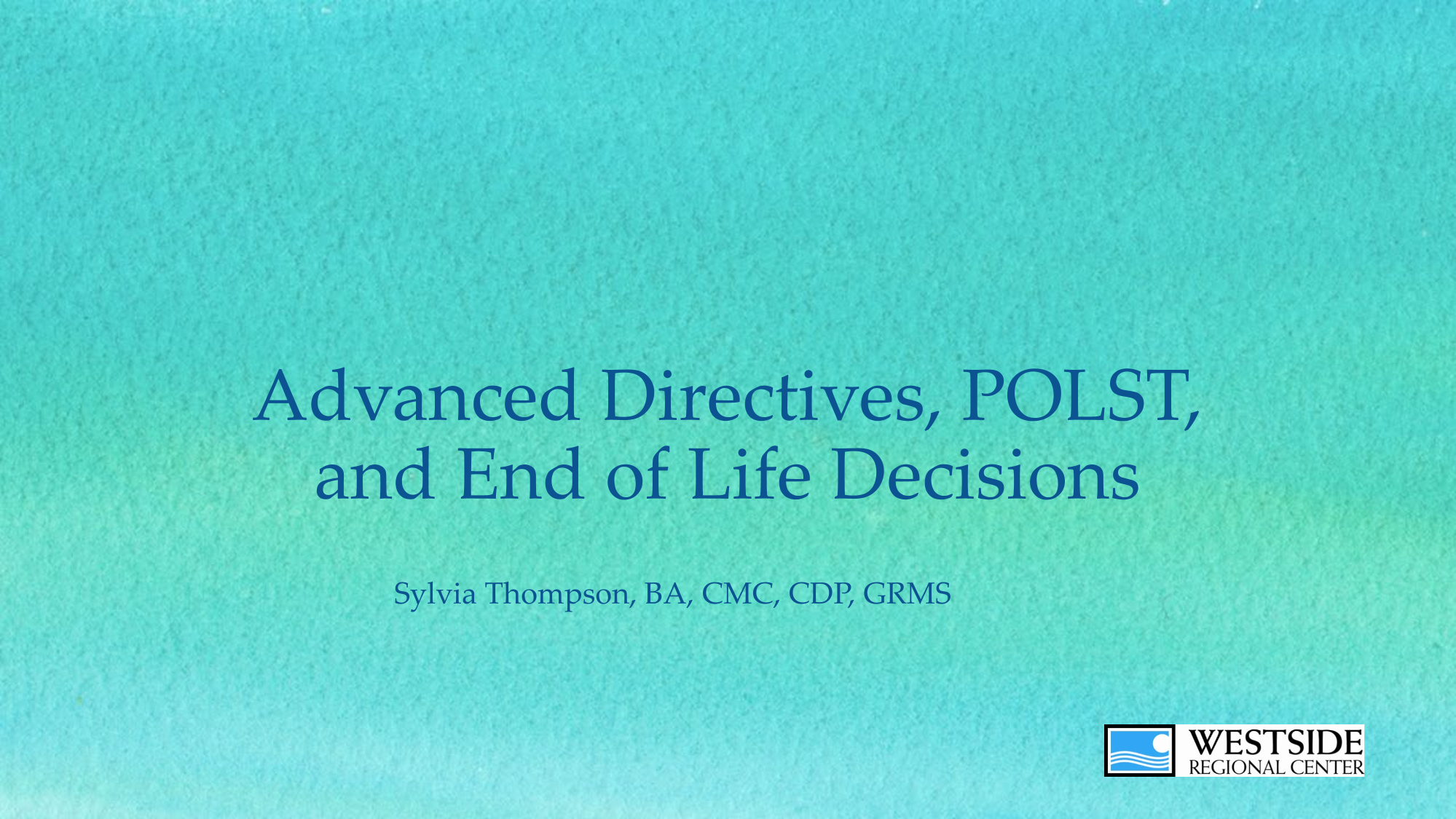 Advanced Directives, POLST, and End of Life Decisions

Sylvia Thompson, BA, CMC, CDP, GRMS

WESTSIDE
REGIONAL CENTER